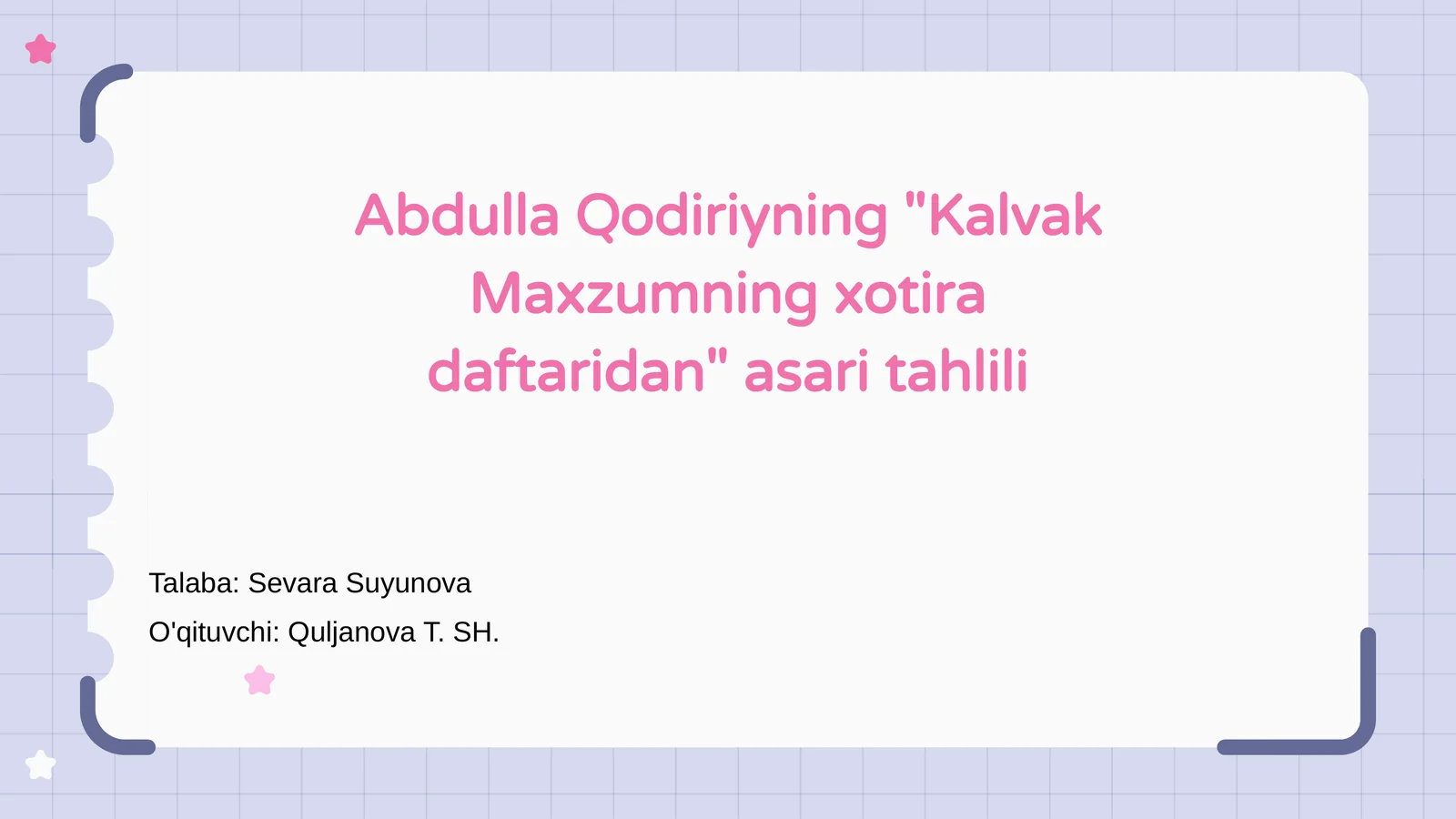 Abdulla Qodiriyning "Kalvak Maxzumning xotira daftaridan" asari tahlili

Talaba: Sevara Suyunova

O'qituvchi: Quljanova T. SH.